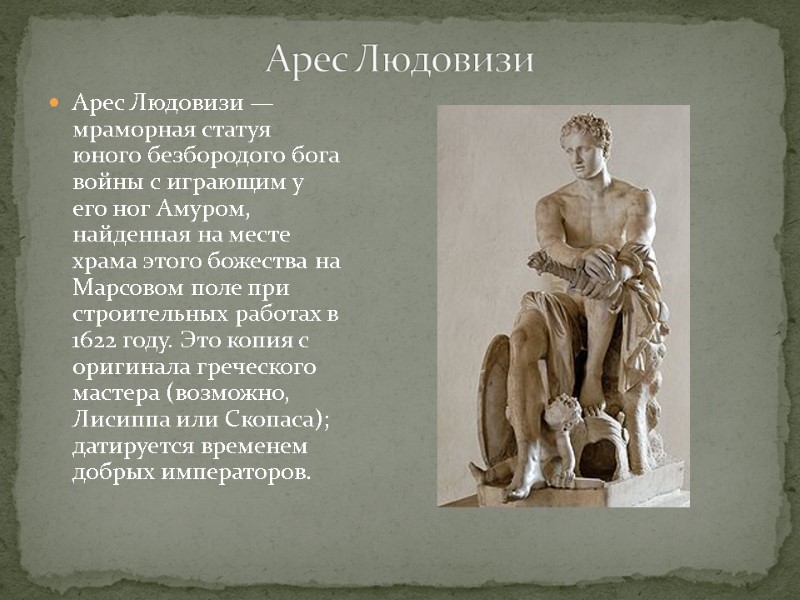 Арес Людовизи

Арес Людовизи — мраморная статуя юного безбородого бога войны с играющим у его ног Амуром, найденная на месте храма этого божества на Марсовом поле при строительных работах в 1622 году. Это копия с оригинала греческого мастера (возможно, Лисиппа или Скопаса); датируется временем добрых императоров.